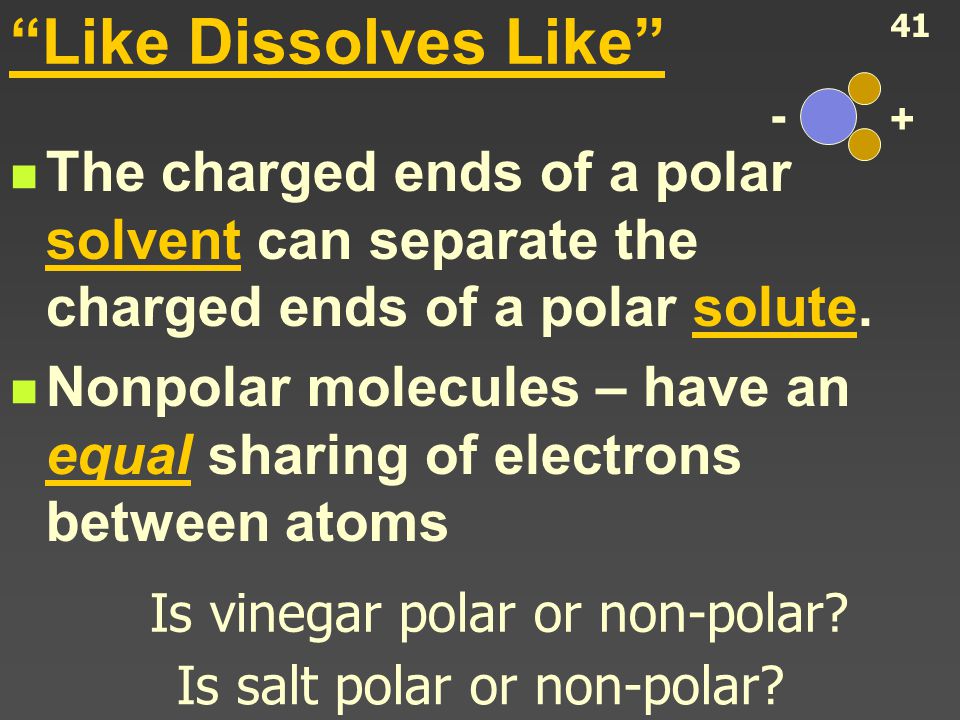 “Like Dissolves Like”

41

- +

The charged ends of a polar solvent can separate the charged ends of a polar solute.

Nonpolar molecules – have an equal sharing of electrons between atoms

Is vinegar polar or non-polar?
Is salt polar or non-polar?